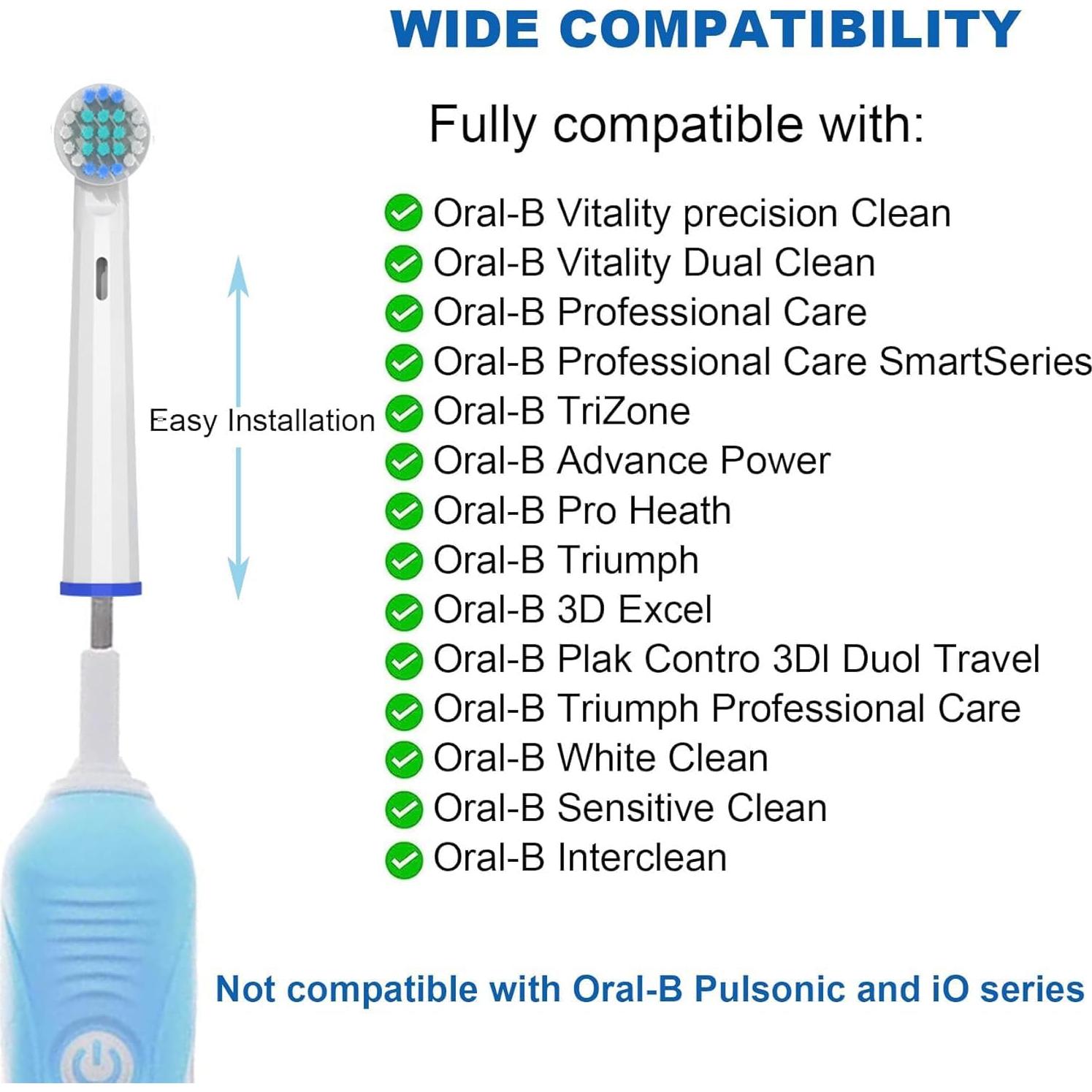 WIDE COMPATIBILITY

Fully compatible with:

Easy Installation

Oral-B Vitality precision Clean
Oral-B Vitality Dual Clean
Oral-B Professional Care
Oral-B Professional Care SmartSeries
Oral-B TriZone
Oral-B Advance Power
Oral-B Pro Heath
Oral-B Triumph
Oral-B 3D Excel
Oral-B Plak Contro 3DI Duol Travel
Oral-B Triumph Professional Care
Oral-B White Clean
Oral-B Sensitive Clean
Oral-B Interclean

Not compatible with Oral-B Pulsonic and iO series